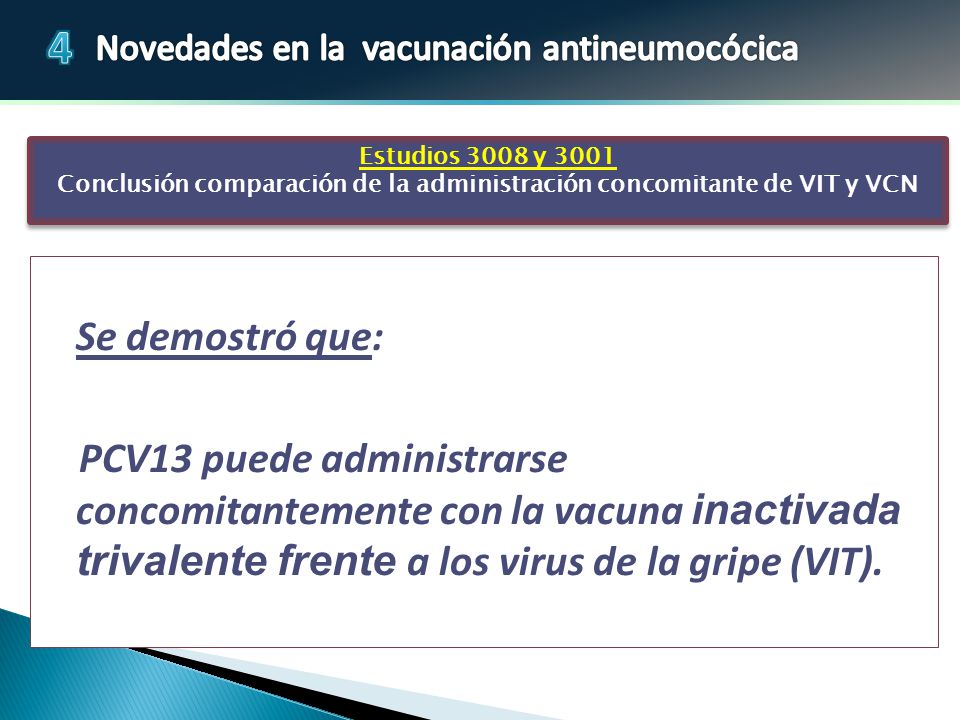 4 Novedades en la vacunación antineumocócica

Estudios 3008 y 3001
Conclusión comparación de la administración concomitante de VIT y VCN

Se demostró que:

PCV13 puede administrarse concomitantemente con la vacuna inactivada trivalente frente a los virus de la gripe (VIT).